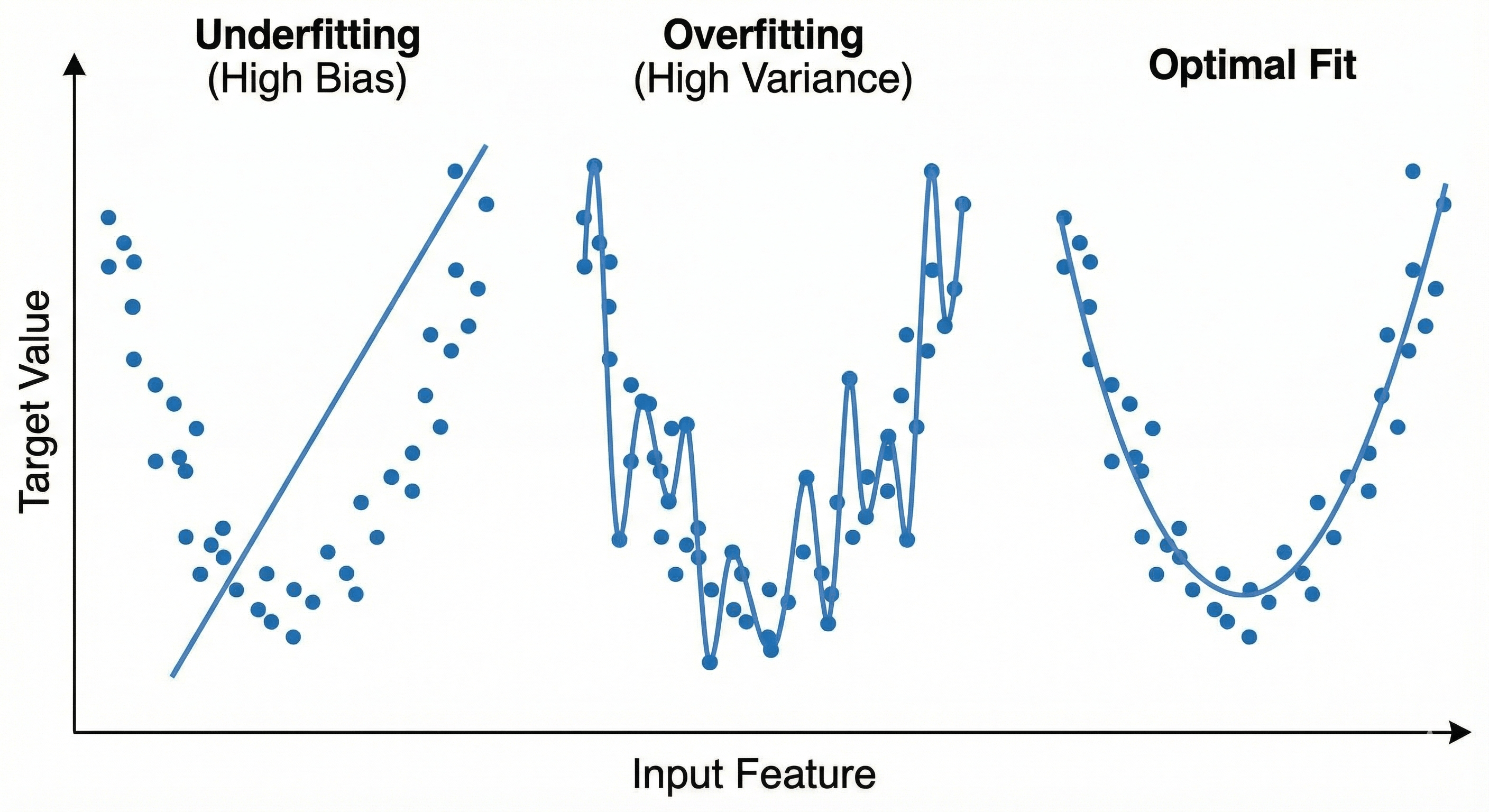 Underfitting
(High Bias)

Overfitting
(High Variance)

Optimal Fit

Target Value

Input Feature